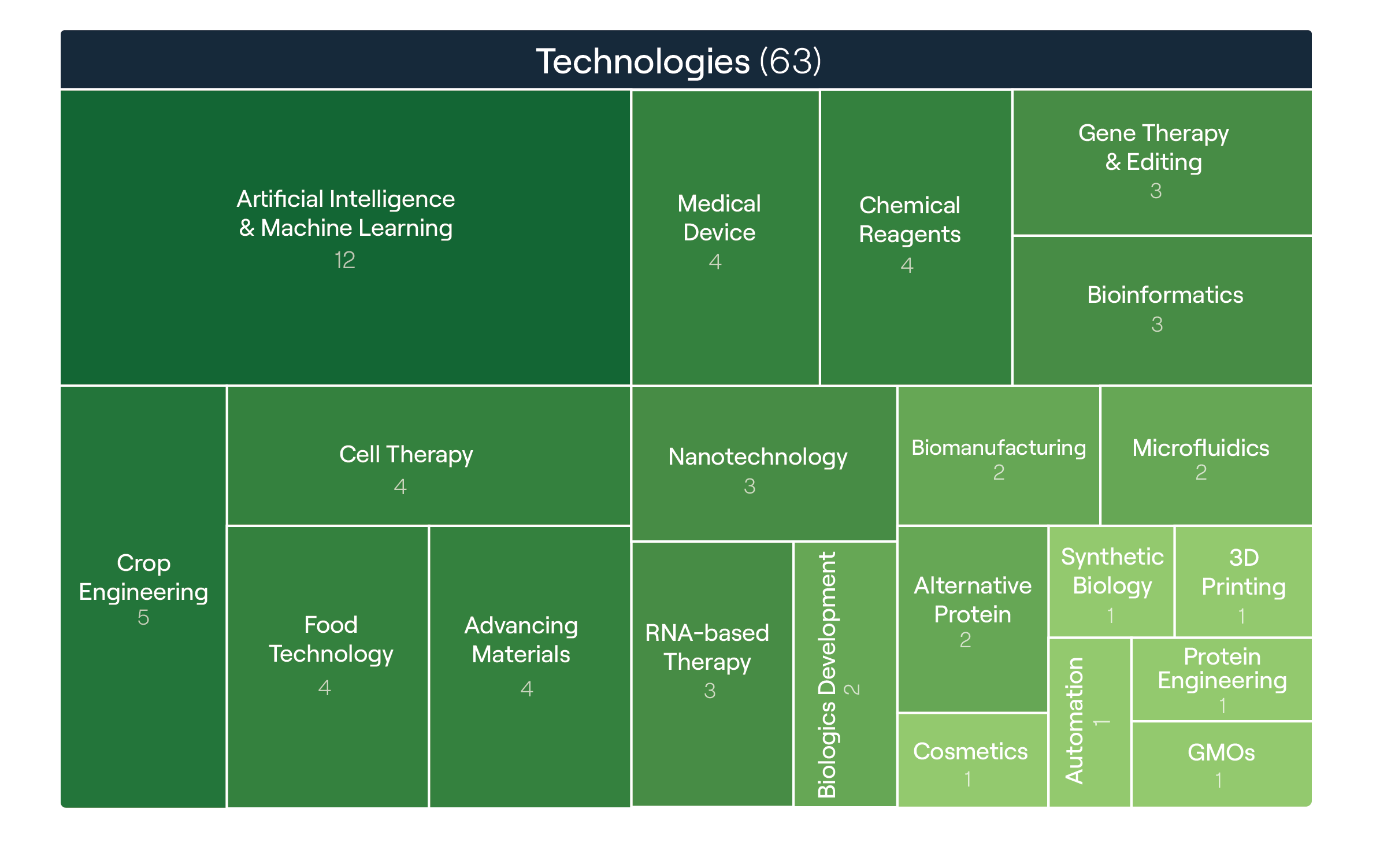 Technologies (63)

Artificial Intelligence & Machine Learning
12

Medical Device
4

Chemical Reagents
4

Gene Therapy & Editing
3

Bioinformatics
3

Crop Engineering
5

Cell Therapy
4

Food Technology
4

Advancing Materials
4

Nanotechnology
3

RNA-based Therapy
3

Biologics Development
2

Biomanufacturing
2

Microfluidics
2

Alternative Protein
2

Synthetic Biology
1

3D Printing
1

Cosmetics
1

Automation
1

Protein Engineering
1

GMOs
1